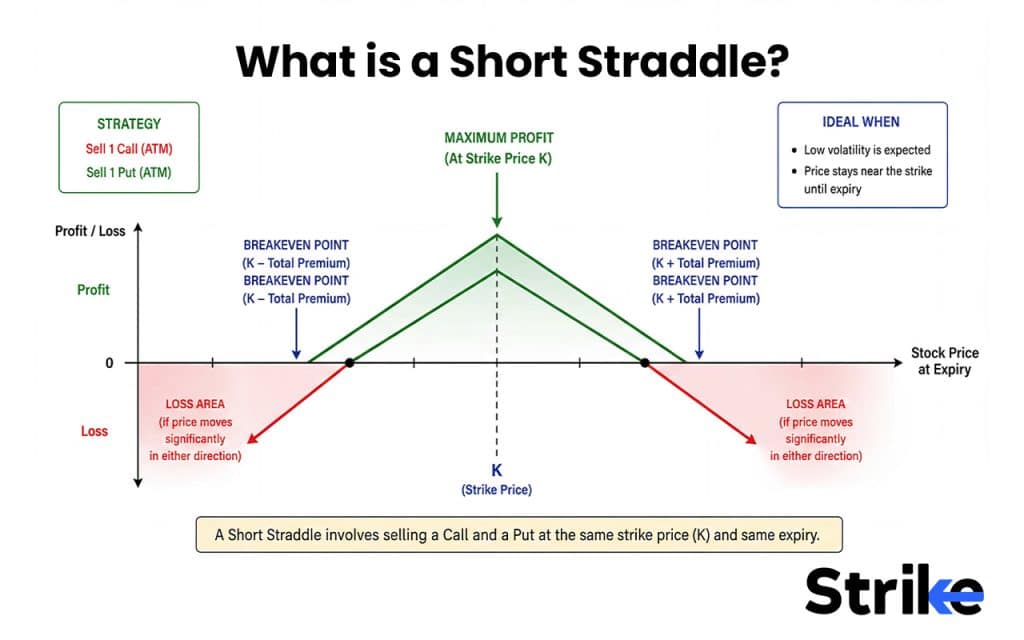 What is a Short Straddle?

STRATEGY
Sell 1 Call (ATM)
Sell 1 Put (ATM)

MAXIMUM PROFIT
(At Strike Price K)

IDEAL WHEN
• Low volatility is expected
• Price stays near the strike until expiry

Profit / Loss

Profit

0

Loss

BREAKEVEN POINT
(K – Total Premium)
BREAKEVEN POINT
(K – Total Premium)

BREAKEVEN POINT
(K + Total Premium)
BREAKEVEN POINT
(K + Total Premium)

Stock Price at Expiry

LOSS AREA
(if price moves significantly in either direction)

LOSS AREA
(if price moves significantly in either direction)

K
(Strike Price)

A Short Straddle involves selling a Call and a Put at the same strike price (K) and same expiry.

Strike